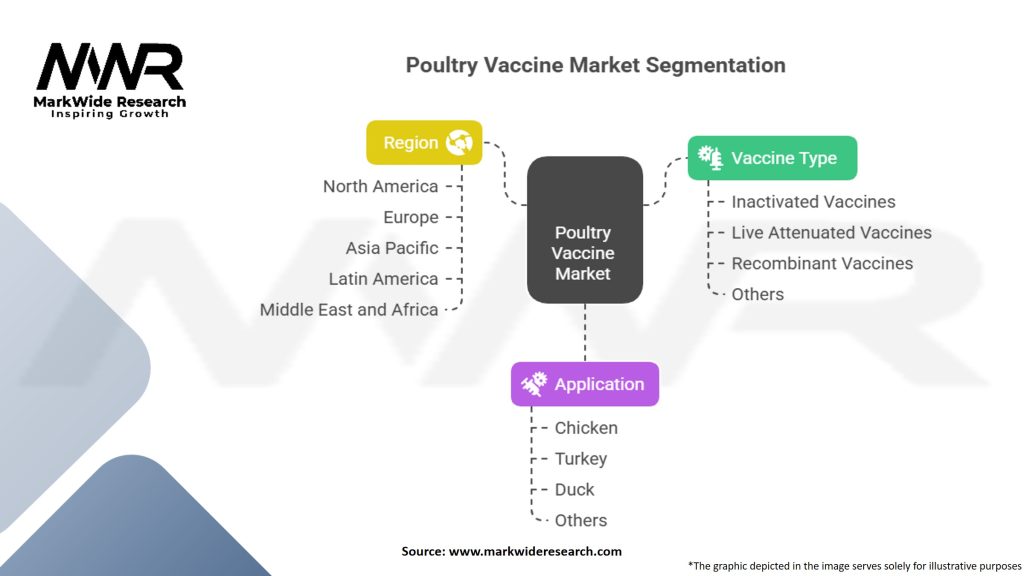 MWR
MarkWide Research
Inspiring Growth

Poultry Vaccine Market Segmentation

Region
North America
Europe
Asia Pacific
Latin America
Middle East and Africa

Poultry Vaccine Market

Vaccine Type
Inactivated Vaccines
Live Attenuated Vaccines
Recombinant Vaccines
Others

Application
Chicken
Turkey
Duck
Others

Source: www.markwideresearch.com

*The graphic depicted in the image serves solely for illustrative purposes